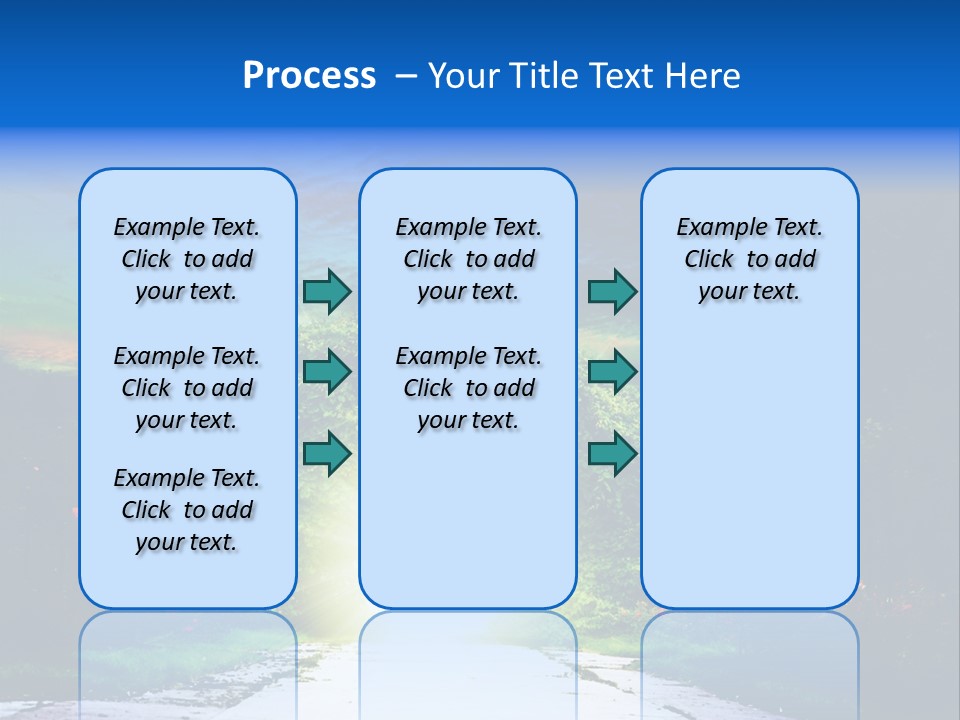 Process – Your Title Text Here

Example Text. Click to add your text.

Example Text. Click to add your text.

Example Text. Click to add your text.

Example Text. Click to add your text.

Example Text. Click to add your text.

Example Text. Click to add your text.